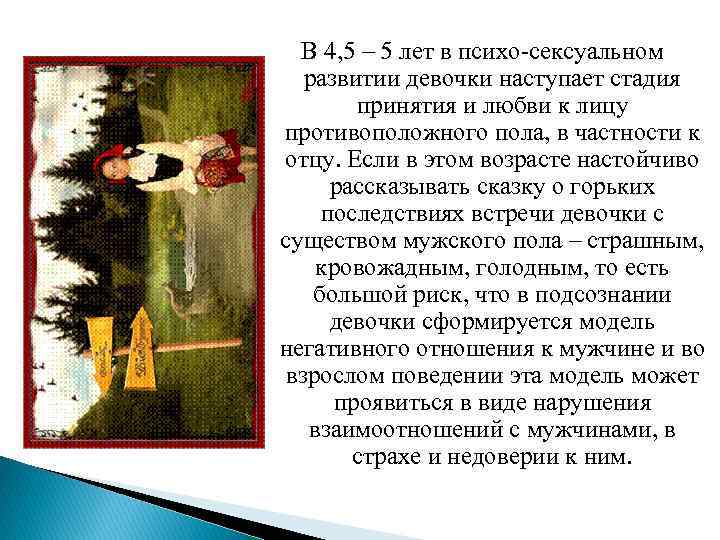 В 4,5 – 5 лет в психо-сексуальном развитии девочки наступает стадия принятия и любви к лицу противоположного пола, в частности к отцу. Если в этом возрасте настойчиво рассказывать сказку о горьких последствиях встречи девочки с существом мужского пола – страшным, кровожадным, голодным, то есть большой риск, что в подсознании девочки сформируется модель негативного отношения к мужчине и во взрослом поведении эта модель может проявиться в виде нарушения взаимоотношений с мужчинами, в страхе и недоверии к ним.